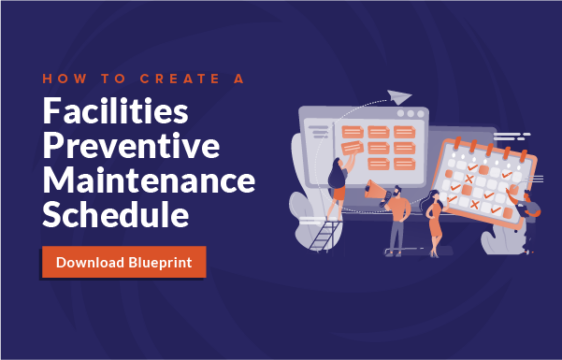 HOW TO CREATE A

Facilities Preventive Maintenance Schedule

Download Blueprint